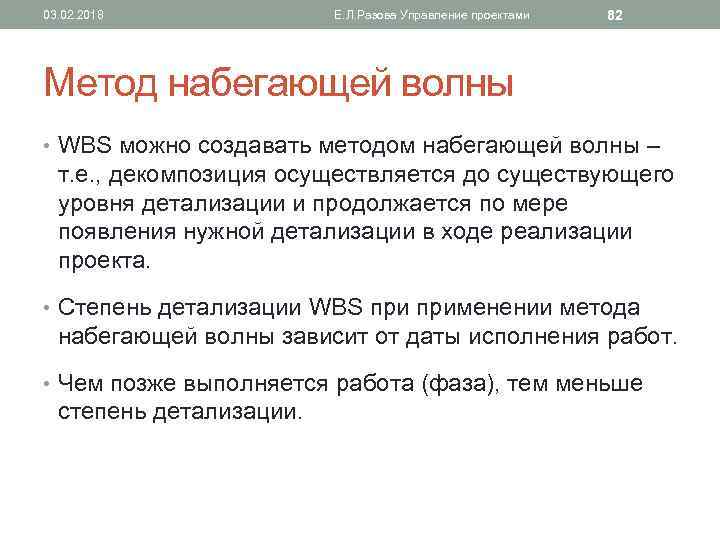 03.02.2018 Е.Л.Разова Управление проектами 82

Метод набегающей волны

• WBS можно создавать методом набегающей волны – т.е., декомпозиция осуществляется до существующего уровня детализации и продолжается по мере появления нужной детализации в ходе реализации проекта.

• Степень детализации WBS при применении метода набегающей волны зависит от даты исполнения работ.

• Чем позже выполняется работа (фаза), тем меньше степень детализации.